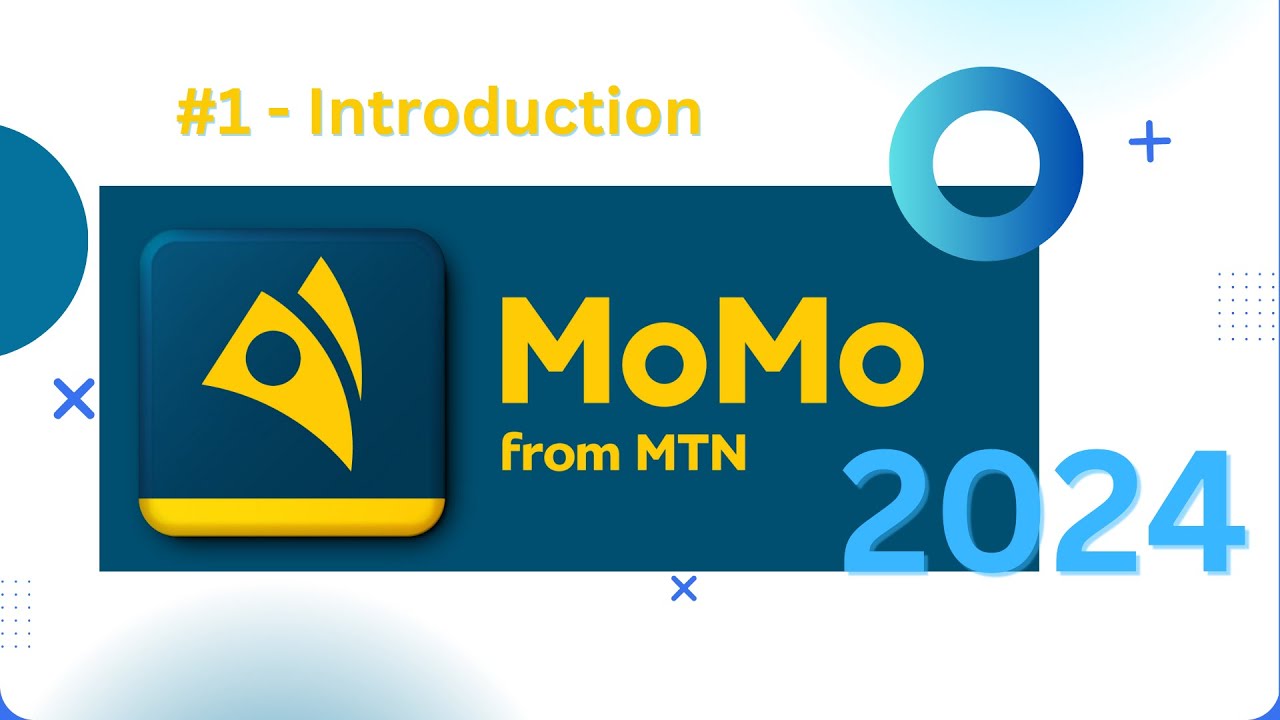 #1 - Introduction

MoMo
from MTN

2024